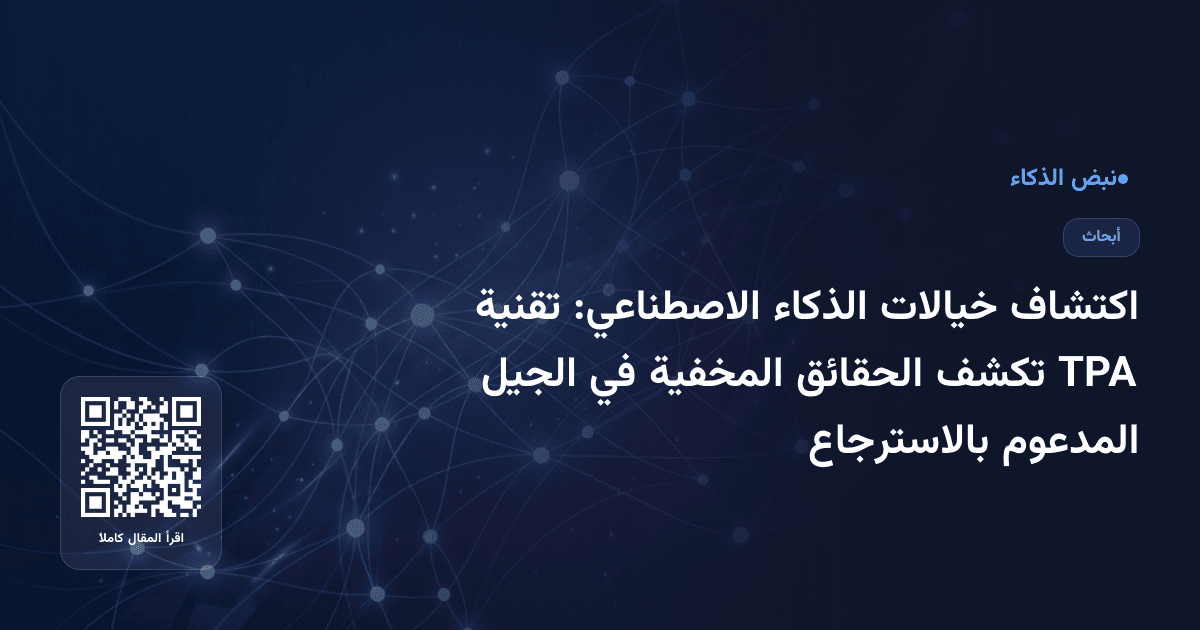 نبض الذكاء

أبحاث

اكتشاف خيالات الذكاء الاصطناعي: تقنية TPA تكشف الحقائق المخفية في الجيل المدعوم بالاسترجاع

اقرأ المقال كاملا